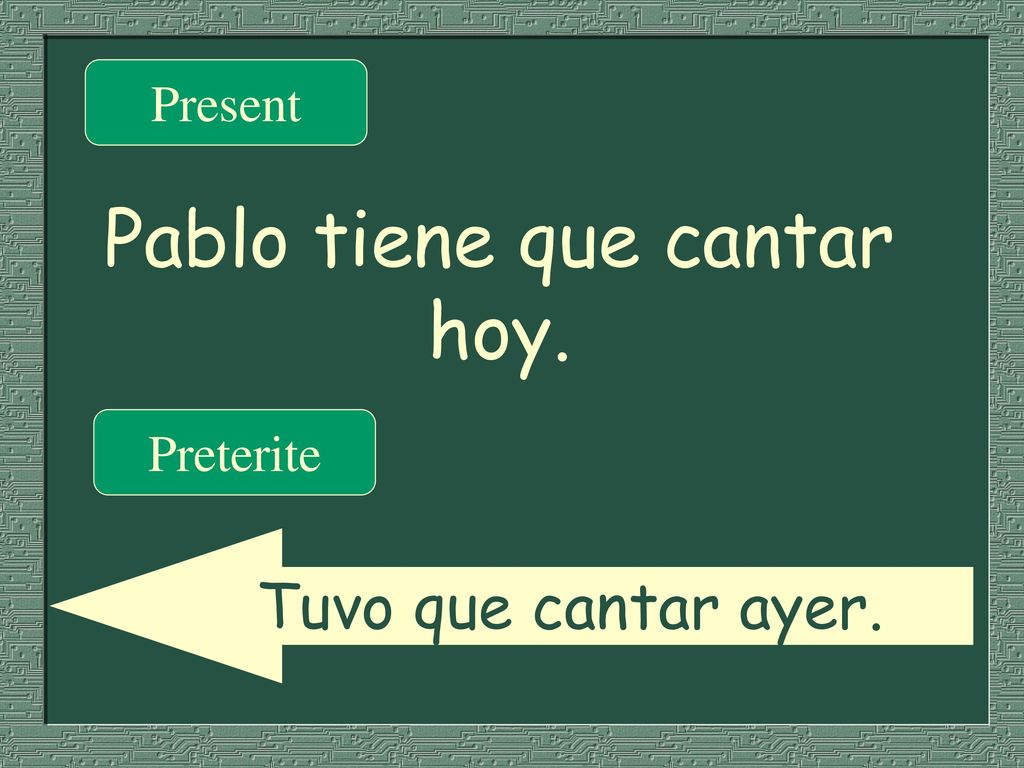 Present

Pablo tiene que cantar hoy.

Preterite

Tuvo que cantar ayer.